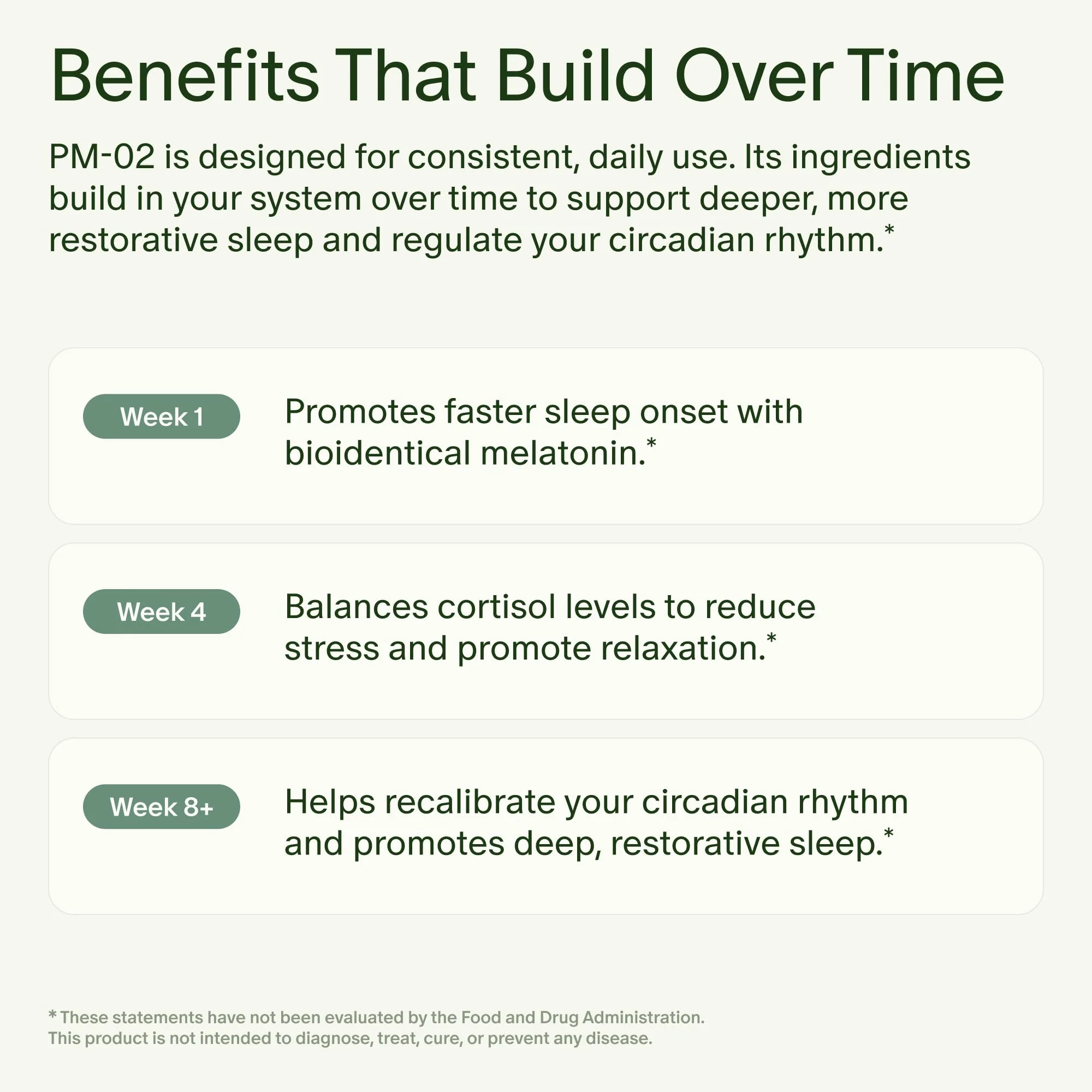 Benefits That Build Over Time

PM-02 is designed for consistent, daily use. Its ingredients build in your system over time to support deeper, more restorative sleep and regulate your circadian rhythm.*

Week 1

Promotes faster sleep onset with bioidentical melatonin.*

Week 4

Balances cortisol levels to reduce stress and promote relaxation.*

Week 8+

Helps recalibrate your circadian rhythm and promotes deep, restorative sleep.*

* These statements have not been evaluated by the Food and Drug Administration. This product is not intended to diagnose, treat, cure, or prevent any disease.